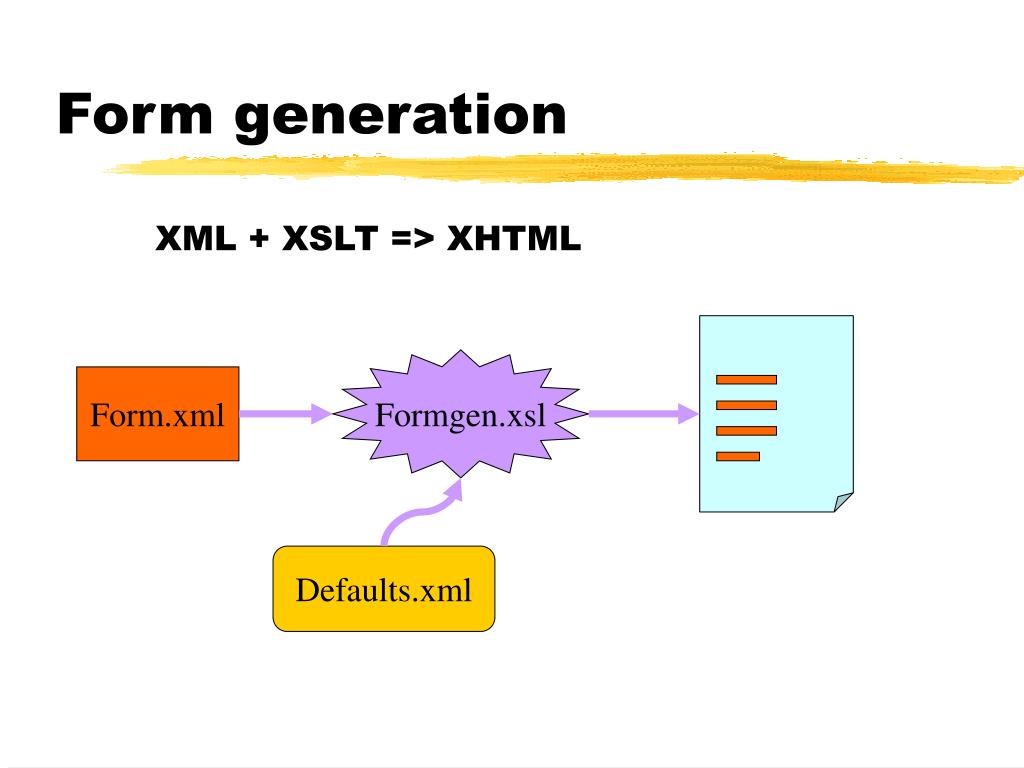 Form generation

XML + XSLT => XHTML

Form.xml

Formgen.xsl

Defaults.xml